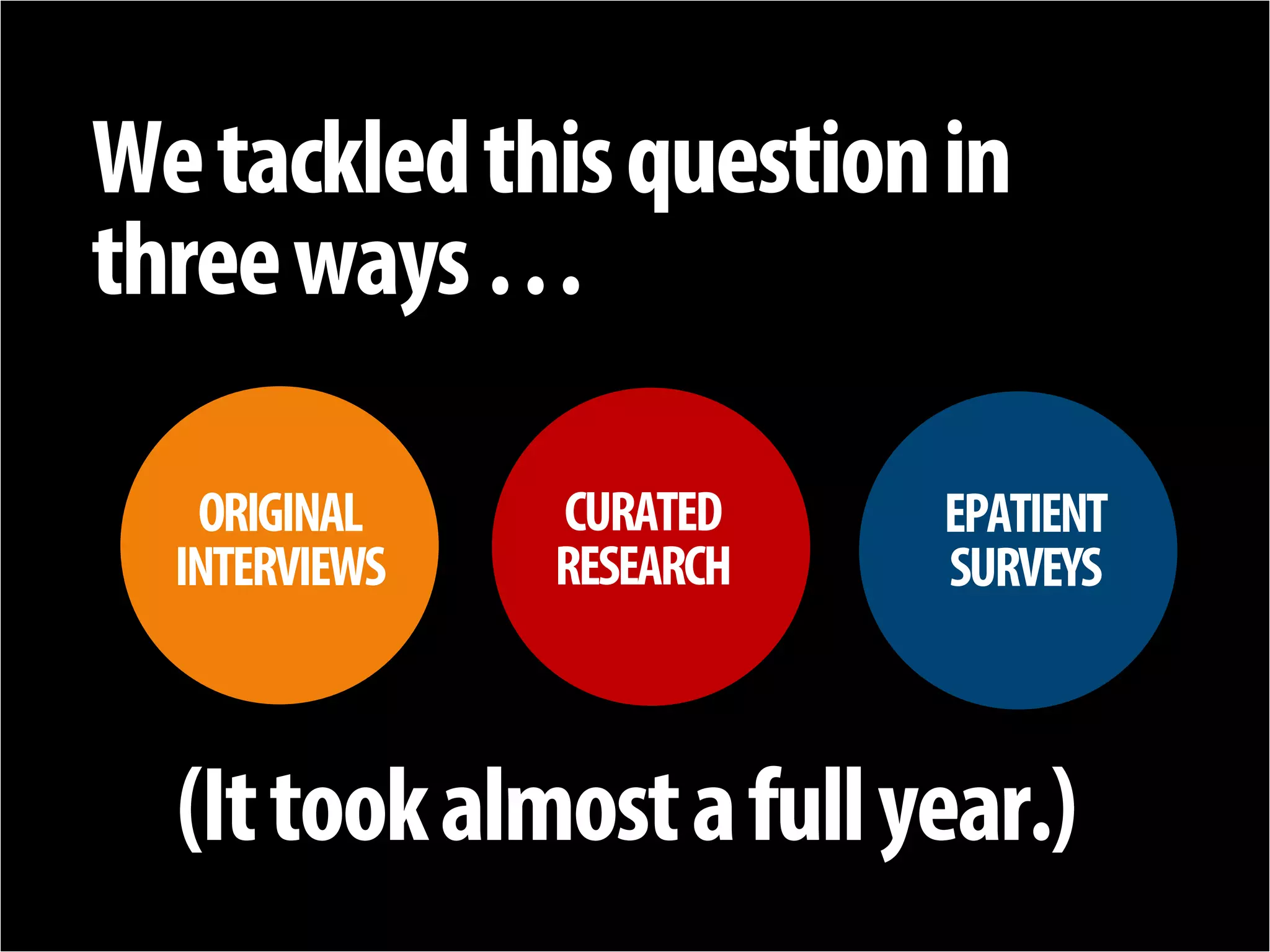 We tackled this question in three ways . . .

ORIGINAL INTERVIEWS

CURATED RESEARCH

EPATIENT SURVEYS

(It took almost a full year.)